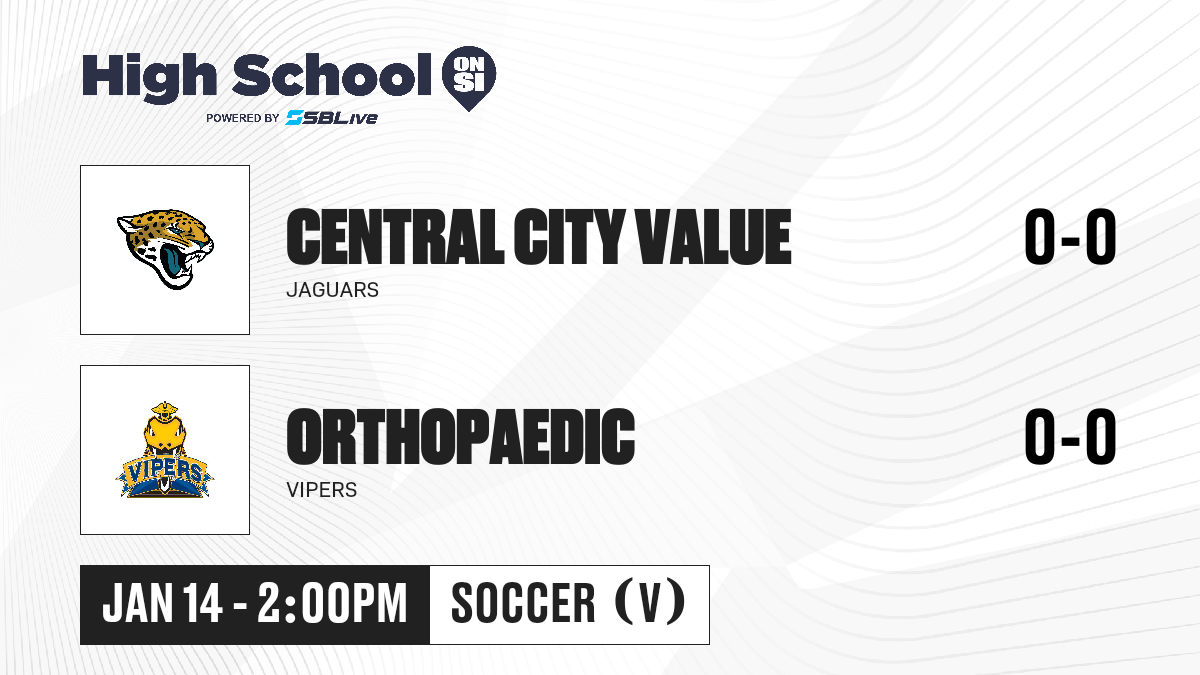 High School ON SI
POWERED BY SBLive

CENTRAL CITY VALUE
JAGUARS
0-0

VIPERS

ORTHOPAEDIC
VIPERS
0-0

JAN 14 - 2:00PM
SOCCER (V)